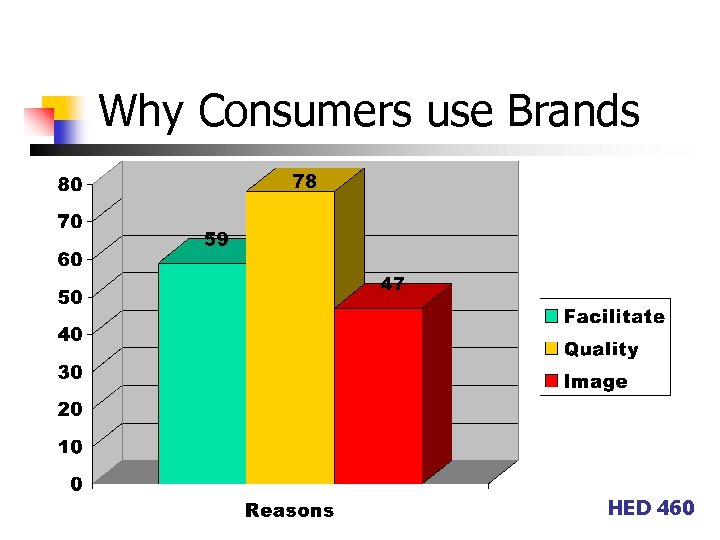 Why Consumers use Brands

80
70
60
50
40
30
20
10
0

59
78
47

Facilitate
Quality
Image

Reasons

HED 460